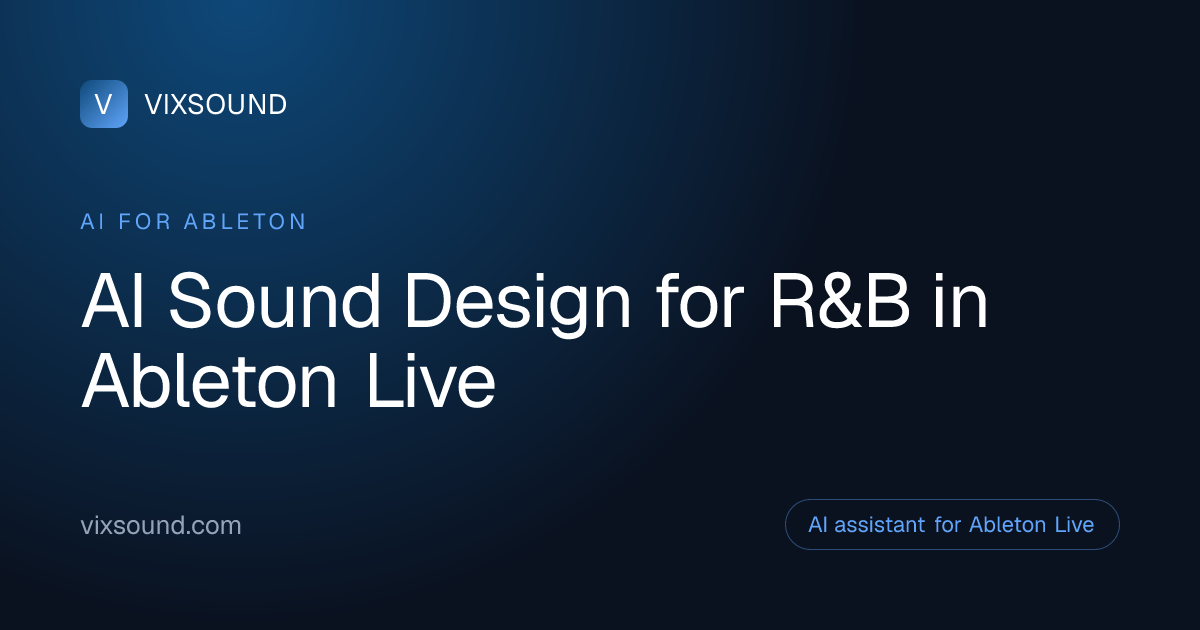 V VIXSOUND

AI FOR ABLETON

AI Sound Design for R&B in Ableton Live

vixsound.com

AI assistant for Ableton Live